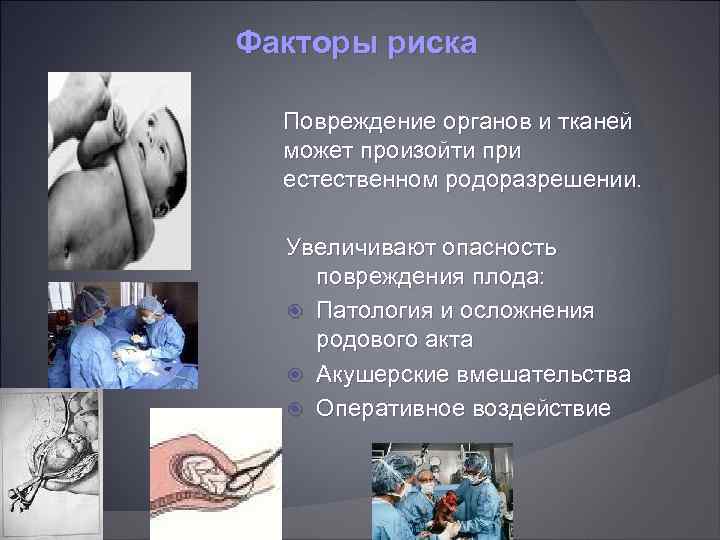 Факторы риска

Повреждение органов и тканей может произойти при естественном родоразрешении.

Увеличивают опасность повреждения плода:
Патология и осложнения родового акта
Акушерские вмешательства
Оперативное воздействие